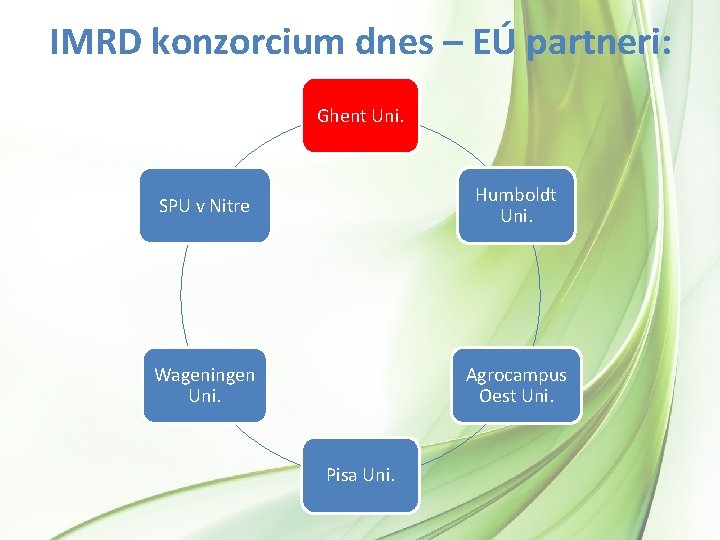 IMRD konzorcium dnes – EÚ partneri:

Ghent Uni.

Humboldt Uni.

Agrocampus Oest Uni.

Pisa Uni.

Wageningen Uni.

SPU v Nitre